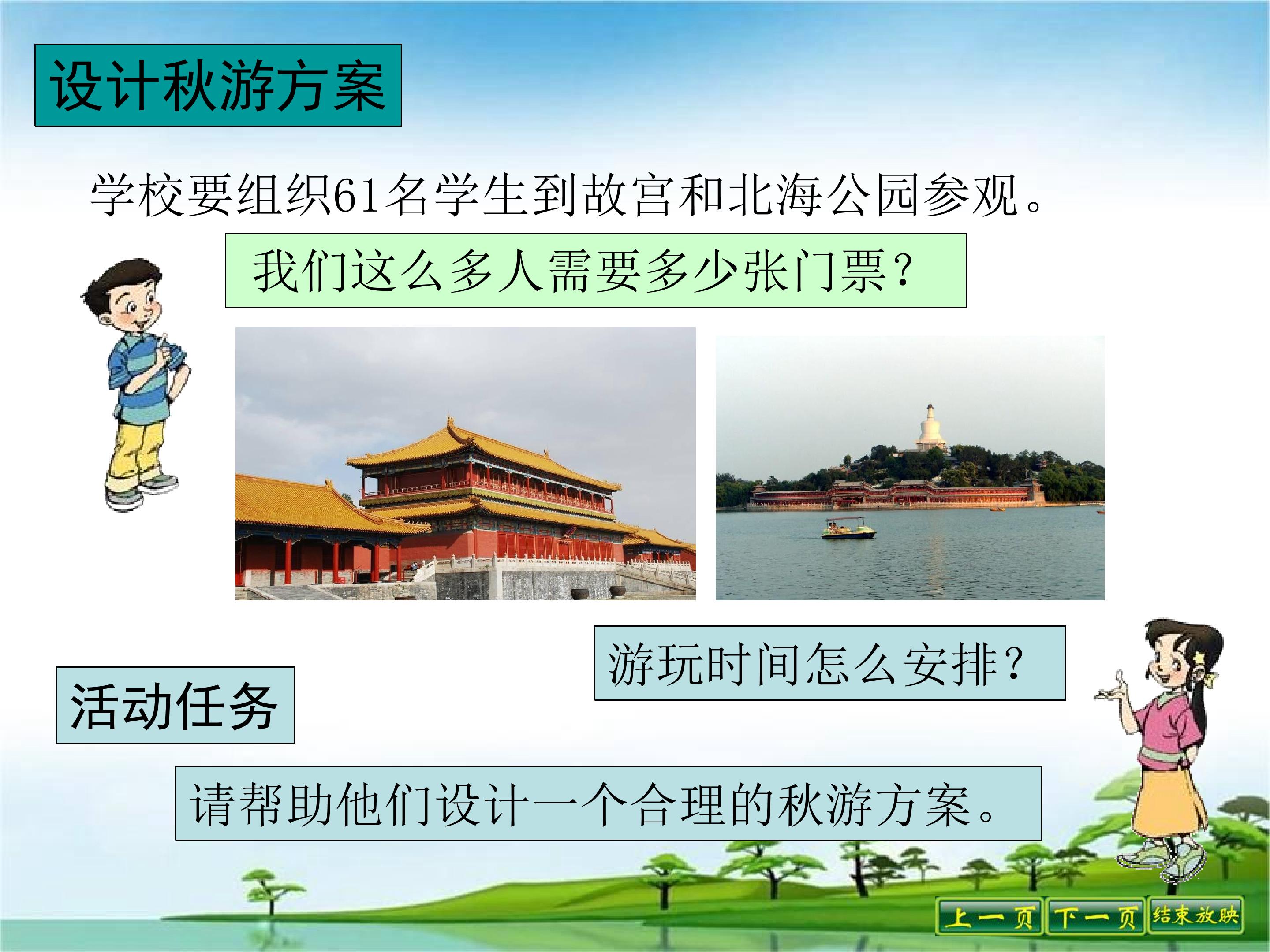 设计秋游方案

学校要组织61名学生到故宫和北海公园参观。

我们这么多人需要多少张门票?

游玩时间怎么安排?

活动任务

请帮助他们设计一个合理的秋游方案。

上一页 下一页 结束放映